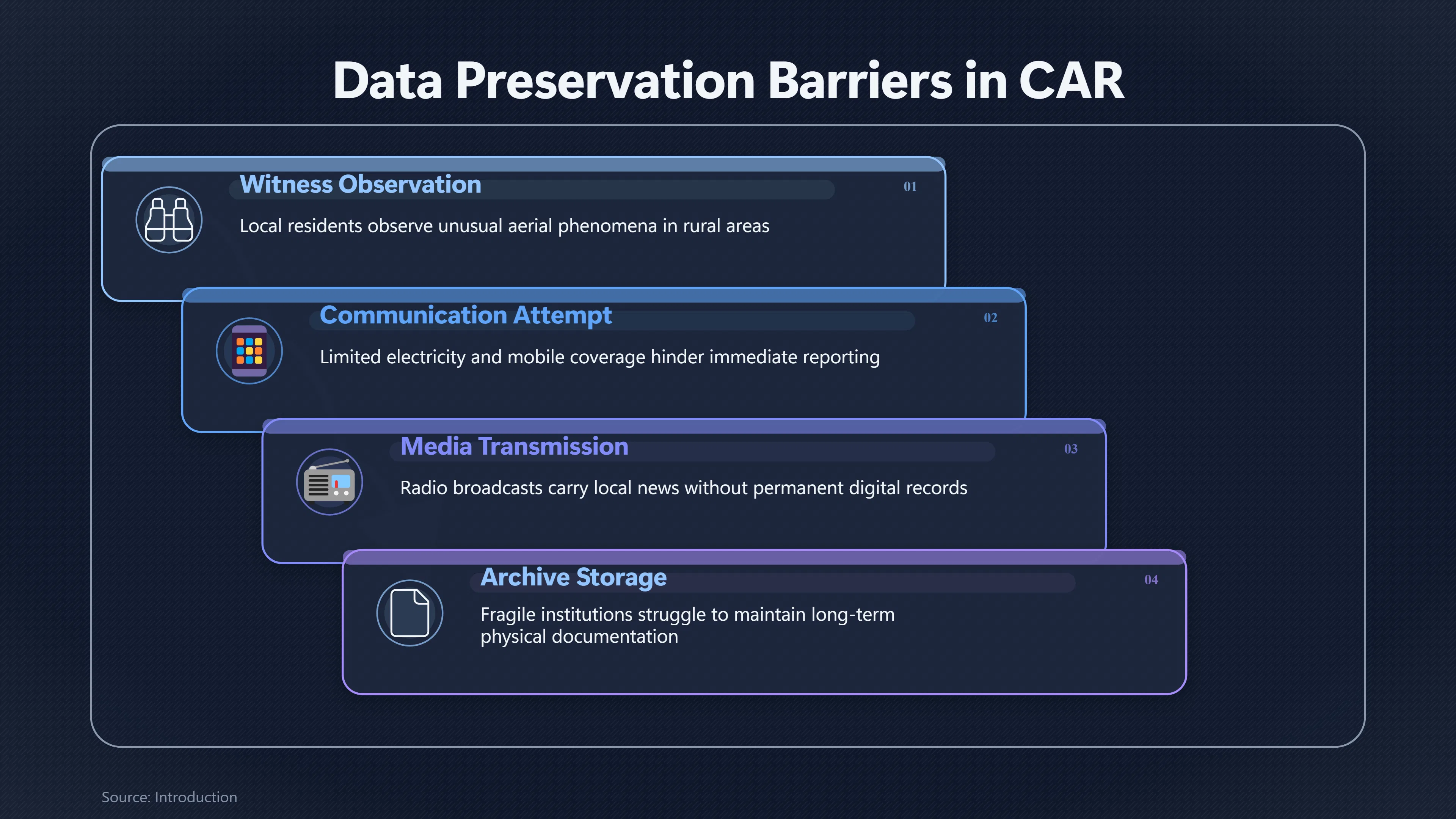 Data Preservation Barriers in CAR

Witness Observation

01

Local residents observe unusual aerial phenomena in rural areas

Communication Attempt

02

Limited electricity and mobile coverage hinder immediate reporting

Media Transmission

03

Radio broadcasts carry local news without permanent digital records

Archive Storage

04

Fragile institutions struggle to maintain long-term physical documentation

Source: Introduction